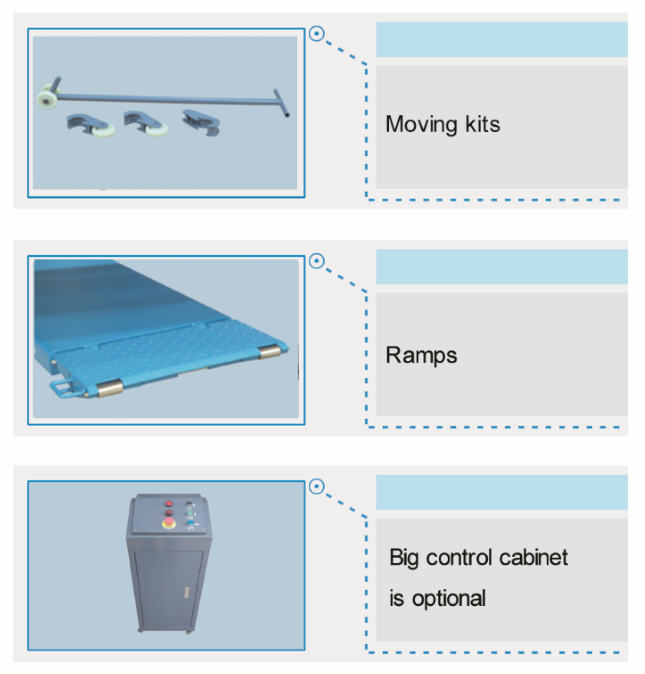 Moving kits

Ramps

Big control cabinet is optional